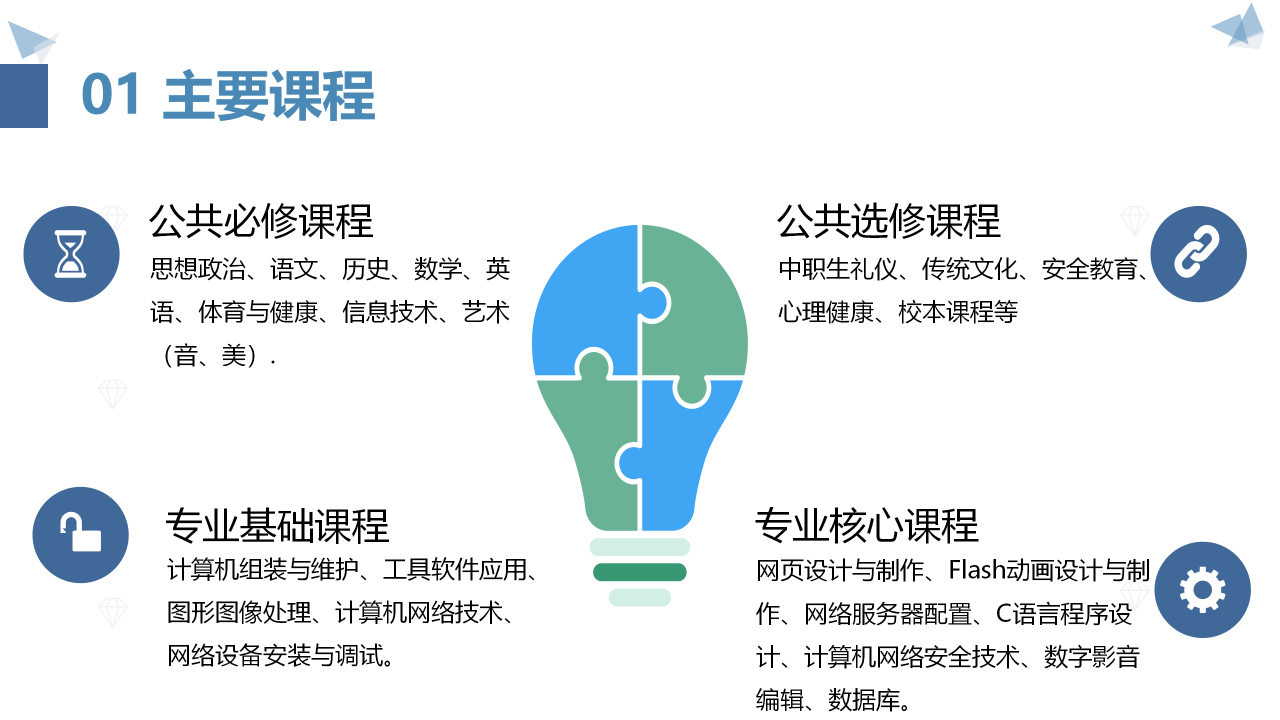 01 主要课程

公共必修课程
思想政治、语文、历史、数学、英语、体育与健康、信息技术、艺术（音、美）.

公共选修课程
中职生礼仪、传统文化、安全教育、心理健康、校本课程等

专业基础课程
计算机组装与维护、工具软件应用、图形图像处理、计算机网络技术、网络设备安装与调试。

专业核心课程
网页设计与制作、Flash动画设计与制作、网络服务器配置、C语言程序设计、计算机网络安全技术、数字影音编辑、数据库。